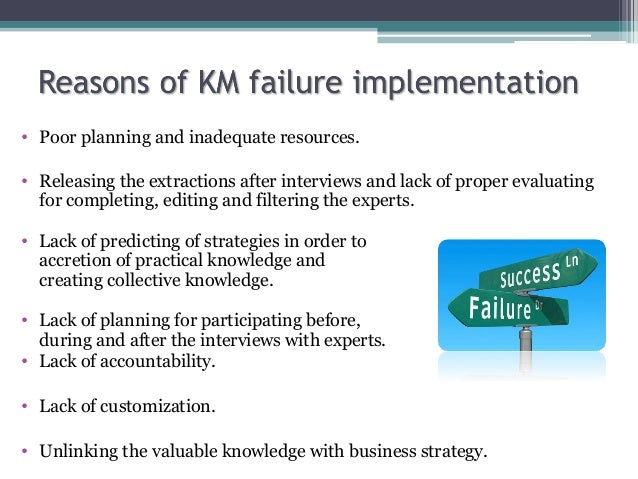 Reasons of KM failure implementation

• Poor planning and inadequate resources.

• Releasing the extractions after interviews and lack of proper evaluating for completing, editing and filtering the experts.

• Lack of predicting of strategies in order to accretion of practical knowledge and creating collective knowledge.

• Lack of planning for participating before, during and after the interviews with experts.
• Lack of accountability.

• Lack of customization.

• Unlinking the valuable knowledge with business strategy.

Success Ln
Failure Dr